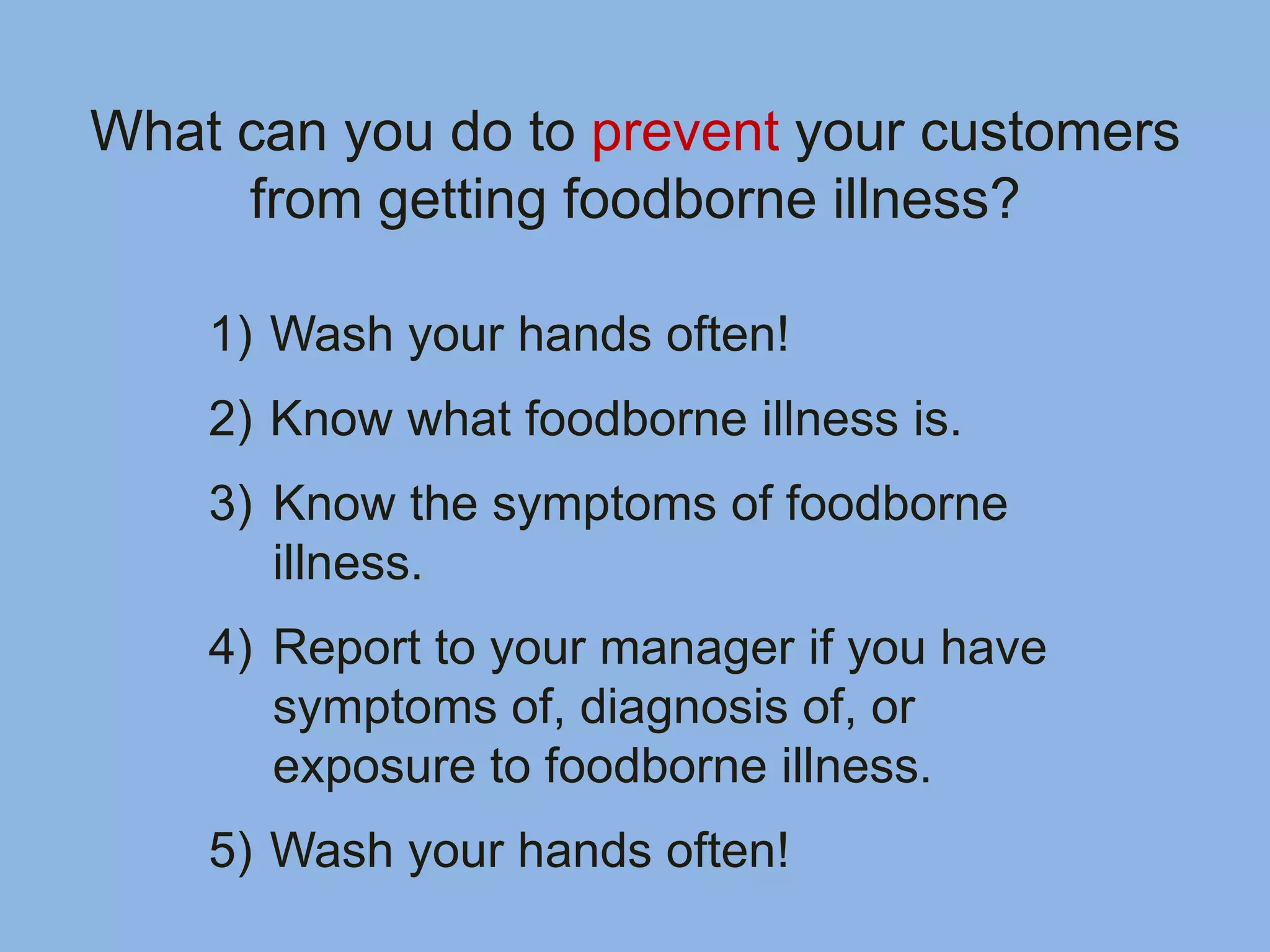 What can you do to prevent your customers from getting foodborne illness?

1) Wash your hands often!

2) Know what foodborne illness is.

3) Know the symptoms of foodborne illness.

4) Report to your manager if you have symptoms of, diagnosis of, or exposure to foodborne illness.

5) Wash your hands often!